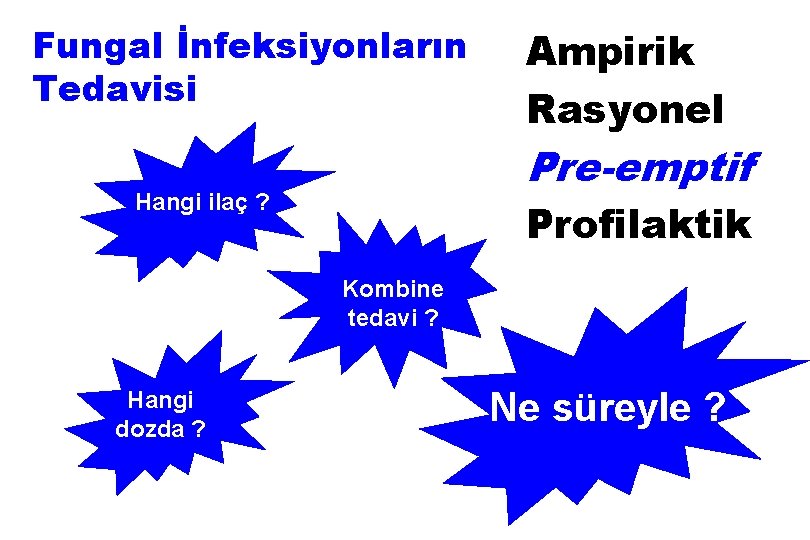 Fungal İnfeksiyonların Tedavisi

Ampirik
Rasyonel
Pre-emptif
Profilaktik

Hangi ilaç ?

Kombine tedavi ?

Hangi dozda ?

Ne süreyle ?